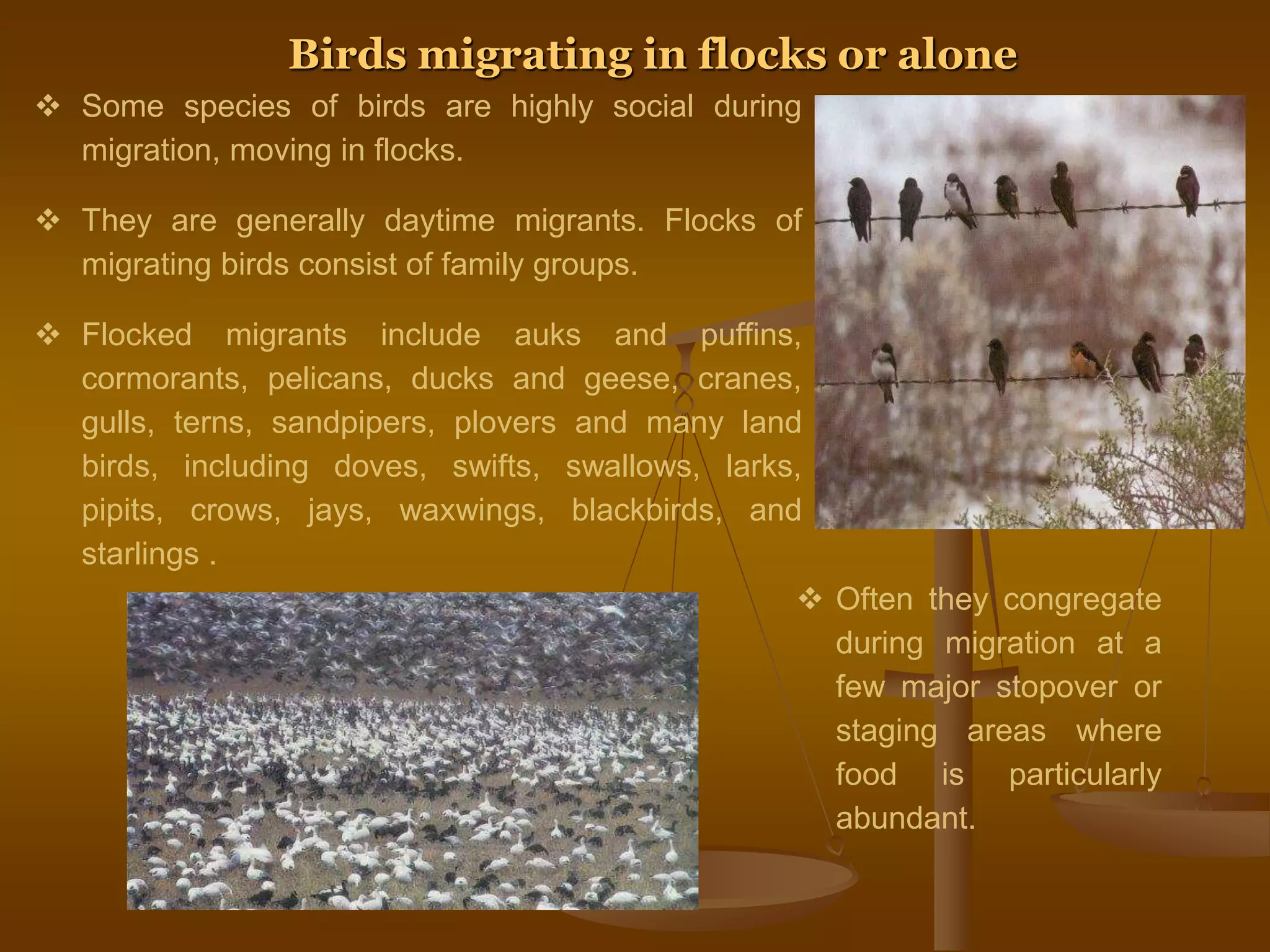 Birds migrating in flocks or alone

❖ Some species of birds are highly social during migration, moving in flocks.

❖ They are generally daytime migrants. Flocks of migrating birds consist of family groups.

❖ Flocked migrants include auks and puffins, cormorants, pelicans, ducks and geese, cranes, gulls, terns, sandpipers, plovers and many land birds, including doves, swifts, swallows, larks, pipits, crows, jays, waxwings, blackbirds, and starlings .

❖ Often they congregate during migration at a few major stopover or staging areas where food is particularly abundant.